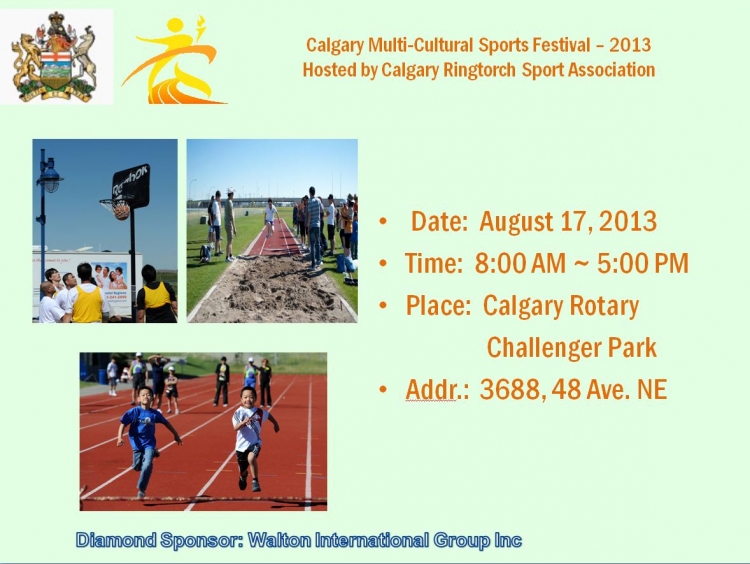 Calgary Multi-Cultural Sports Festival – 2013
Hosted by Calgary Ringtorch Sport Association

Reebok

• Date: August 17, 2013
• Time: 8:00 AM ~ 5:00 PM
• Place: Calgary Rotary Challenger Park
• Addr.: 3688, 48 Ave. NE

Diamond Sponsor: Walton International Group Inc